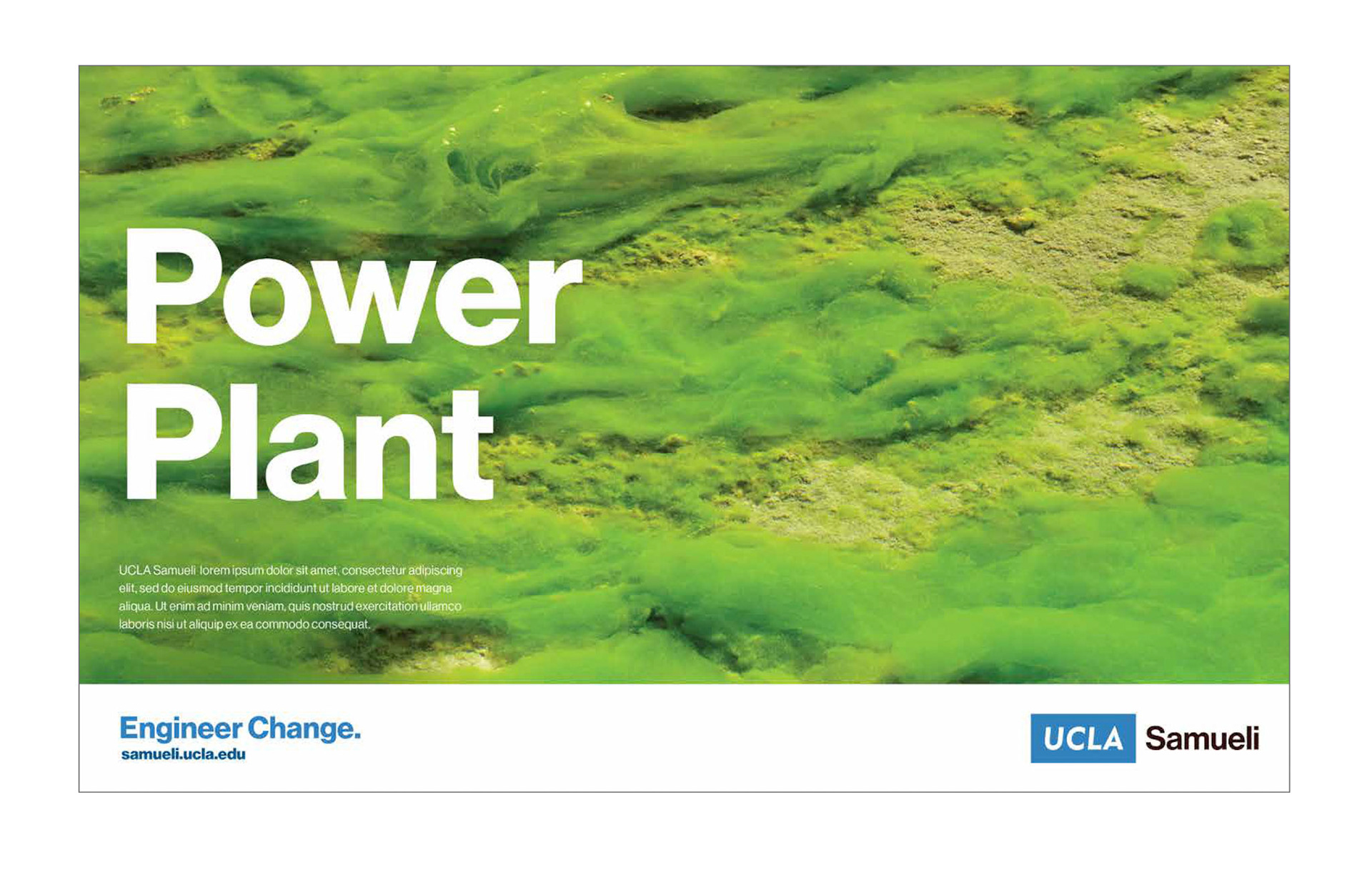 Power Plant

UCLA Samueli lorem ipsum dolor sit amet, consectetur adipiscing elit, sed do eiusmod tempor incididunt ut labore et dolore magna aliqua. Ut enim ad minim veniam, quis nostrud exercitation ullamco laboris nisi ut aliquip ex ea commodo consequat.

Engineer Change.
samueli.ucla.edu

UCLA Samueli